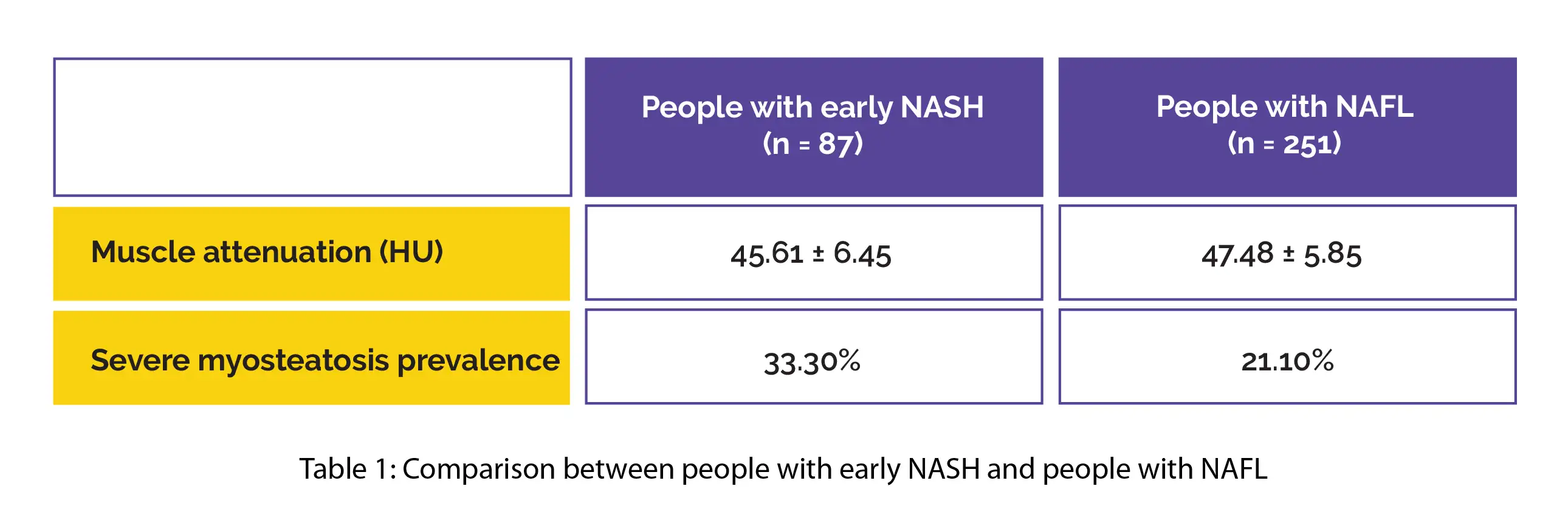 | | People with early NASH (n = 87) | People with NAFL (n = 251) |
|---|---|---|
| Muscle attenuation (HU) | 45.61 ± 6.45 | 47.48 ± 5.85 |
| Severe myosteatosis prevalence | 33.30% | 21.10% |

Table 1: Comparison between people with early NASH and people with NAFL